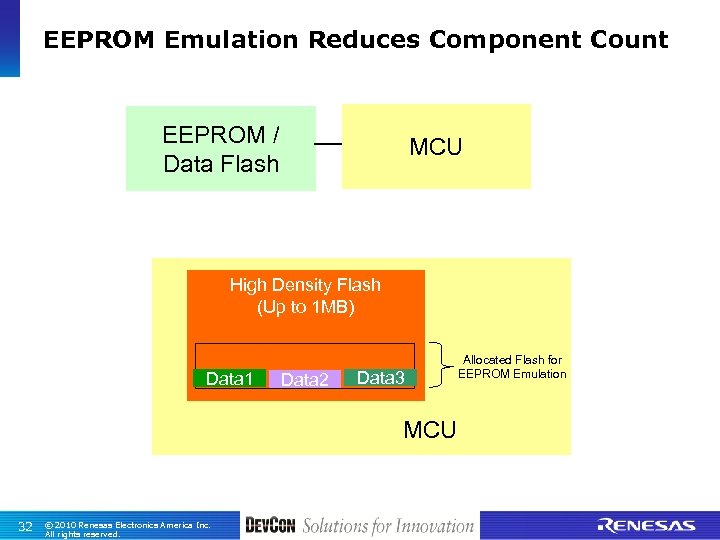 EEPROM Emulation Reduces Component Count

EEPROM / Data Flash

MCU

High Density Flash (Up to 1MB)

Data1 Data2 Data3

Allocated Flash for EEPROM Emulation

MCU

32 © 2010 Renesas Electronics America Inc. All rights reserved.

DEVCON Solutions for Innovation

RENESAS